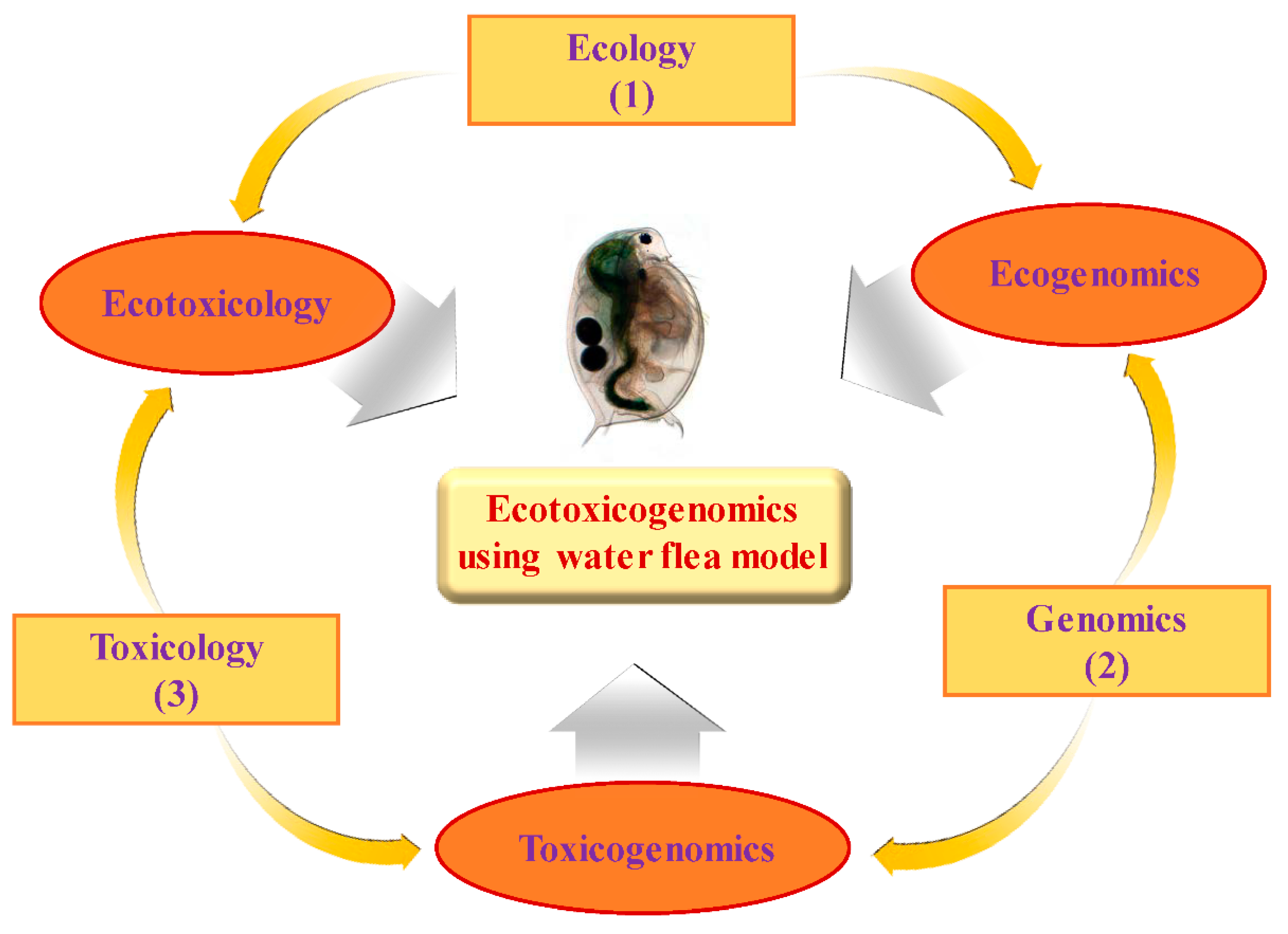 Ecology
(1)

Ecotoxicology

Ecogenomics

Ecotoxicogenomics
using water flea model

Toxicology
(3)

Genomics
(2)

Toxicogenomics